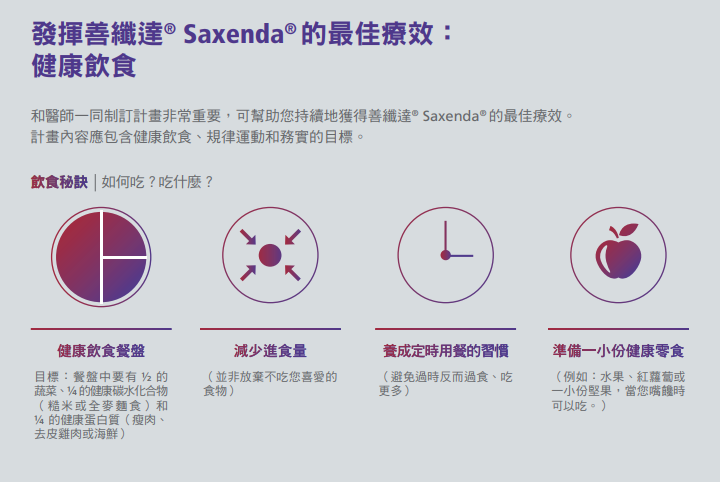 發揮善纖達® Saxenda® 的最佳療效：
健康飲食

和醫師一同制訂計畫非常重要，可幫助您持續地獲得善纖達® Saxenda® 的最佳療效。
計畫內容應包含健康飲食、規律運動和務實的目標。

飲食秘訣 | 如何吃？吃什麼？

健康飲食餐盤

目標：餐盤中要有 ½ 的蔬菜、¼ 的健康碳水化合物（糙米或全麥麵食）和 ¼ 的健康蛋白質（瘦肉、去皮雞肉或海鮮）

減少進食量

（並非放棄不吃您喜愛的食物）

養成定時用餐的習慣

（避免過時反而過食、吃更多）

準備一小份健康零食

（例如：水果、紅蘿蔔或一小份堅果，當您嘴饞時可以吃。）